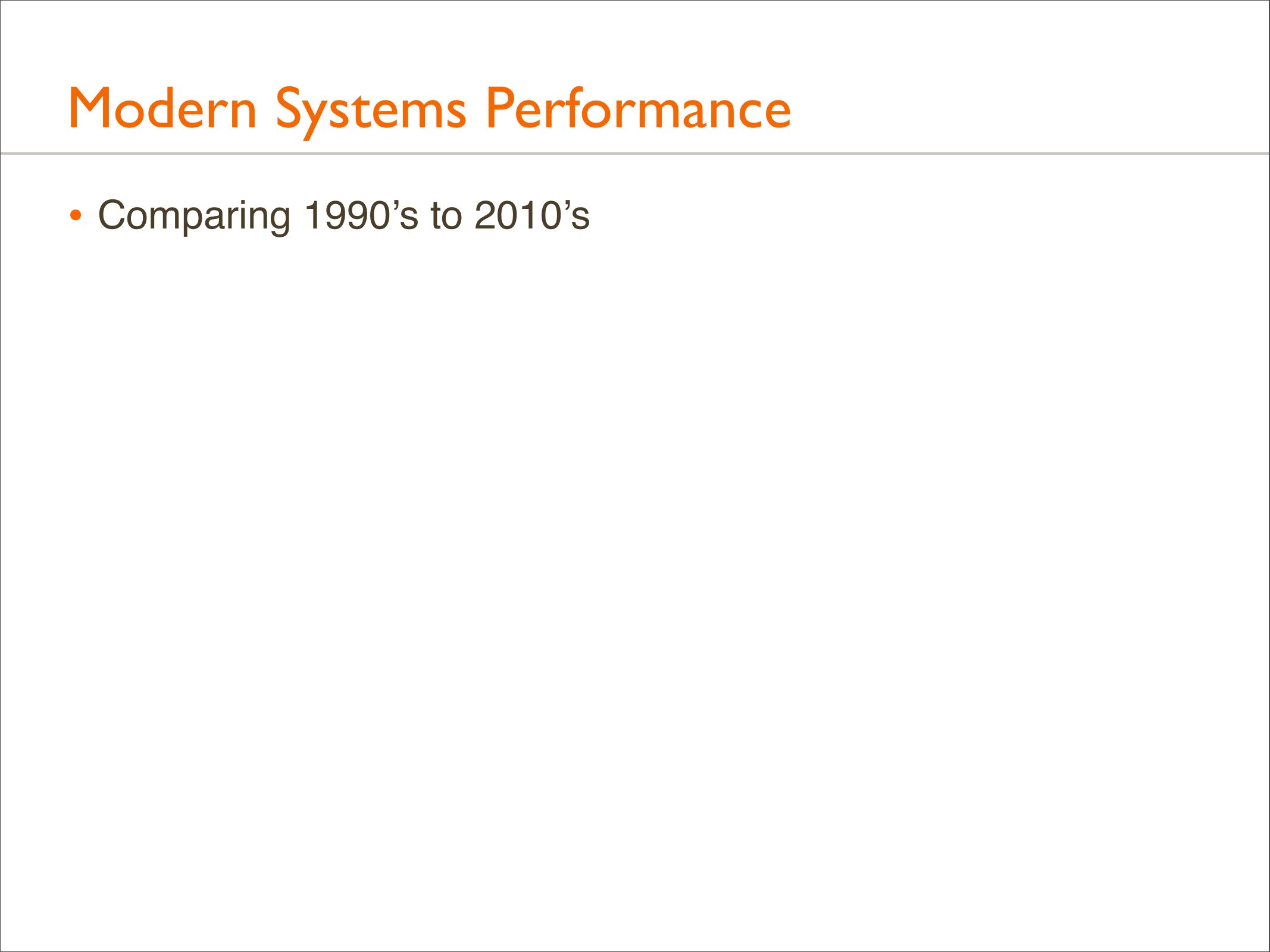 Modern Systems Performance

• Comparing 1990’s to 2010’s